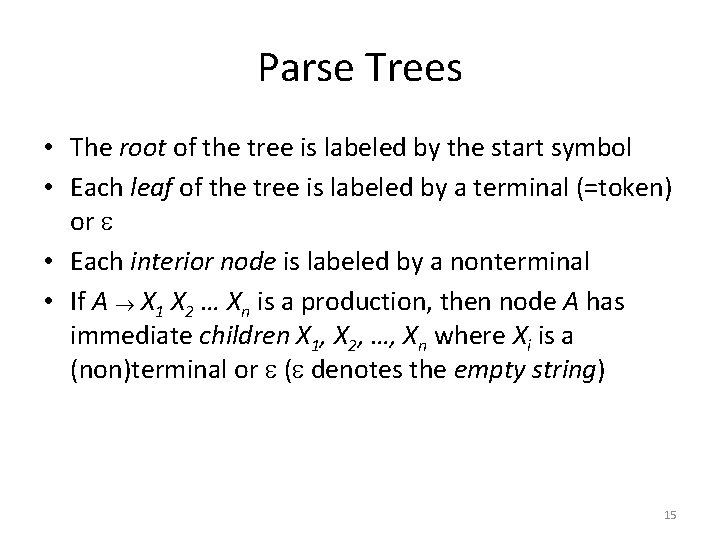 Parse Trees

• The root of the tree is labeled by the start symbol
• Each leaf of the tree is labeled by a terminal (=token) or $\varepsilon$
• Each interior node is labeled by a nonterminal
• If $A \rightarrow X_1 X_2 \ldots X_n$ is a production, then node $A$ has immediate children $X_1, X_2, \ldots, X_n$ where $X_i$ is a (non)terminal or $\varepsilon$ ($\varepsilon$ denotes the empty string)

15